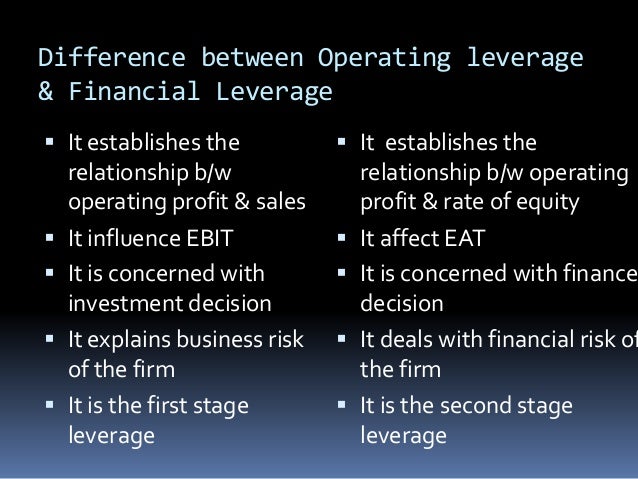 Difference between Operating leverage & Financial Leverage

▪ It establishes the relationship b/w operating profit & sales
▪ It influence EBIT
▪ It is concerned with investment decision
▪ It explains business risk of the firm
▪ It is the first stage leverage

▪ It establishes the relationship b/w operating profit & rate of equity
▪ It affect EAT
▪ It is concerned with finance decision
▪ It deals with financial risk of the firm
▪ It is the second stage leverage